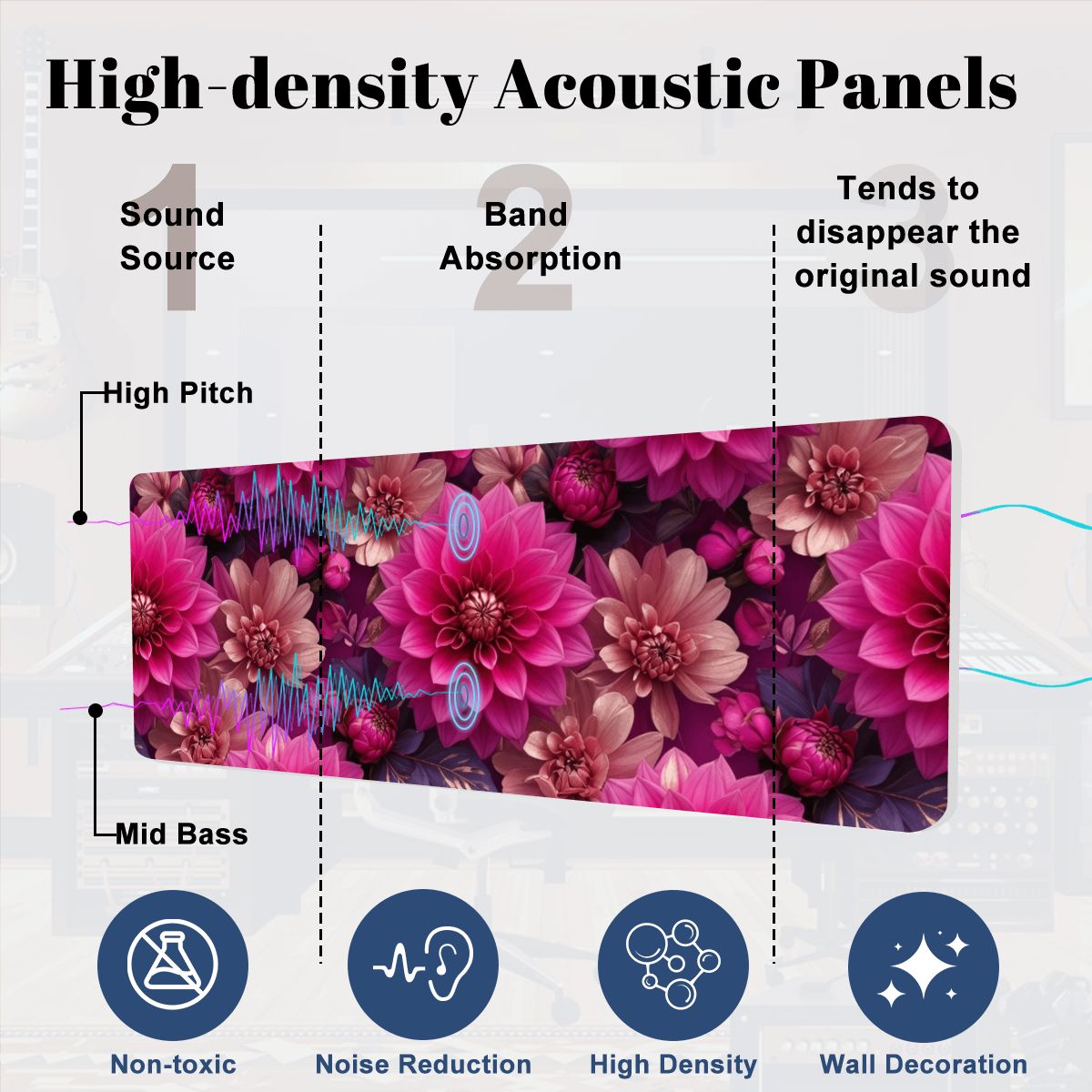 High-density Acoustic Panels

1 Sound Source

2 Band Absorption

3 Tends to disappear the original sound

High Pitch

Mid Bass

Non-toxic

Noise Reduction

High Density

Wall Decoration